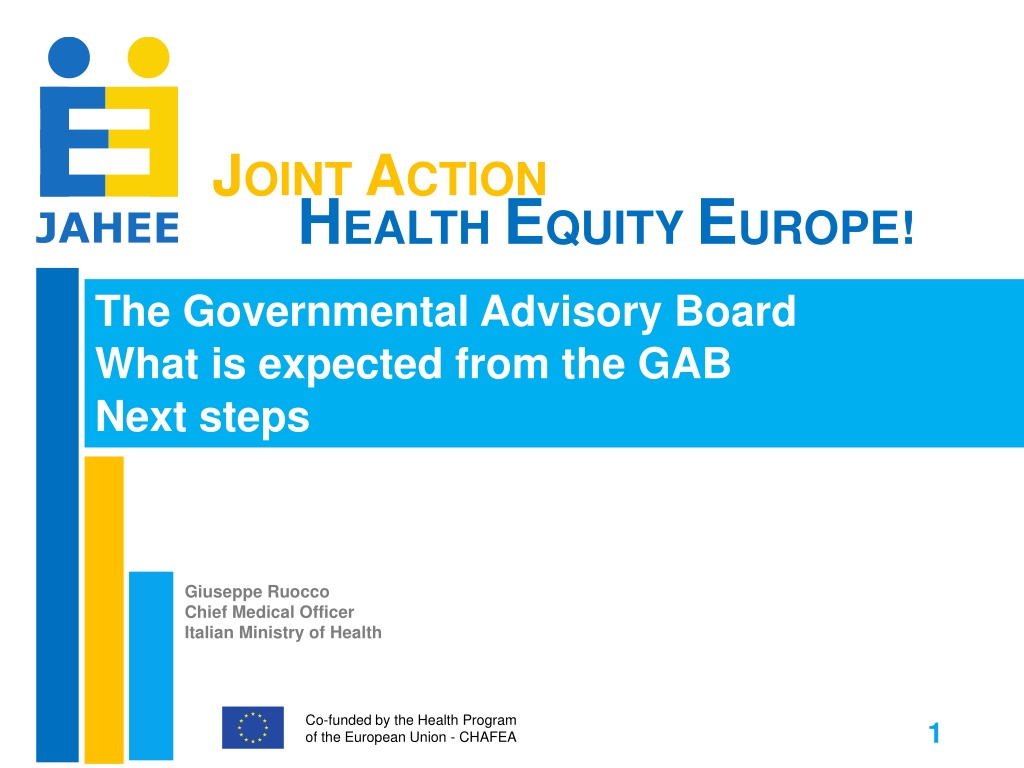 JAHEE

JOINT ACTION
HEALTH EQUITY EUROPE!

The Governmental Advisory Board
What is expected from the GAB
Next steps

Giuseppe Ruocco
Chief Medical Officer
Italian Ministry of Health

Co-funded by the Health Program of the European Union - CHAFEA

1